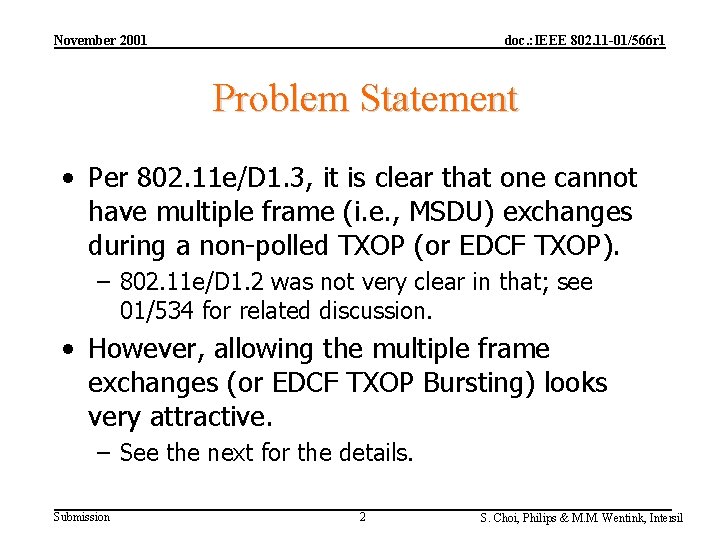 November 2001

doc.: IEEE 802.11-01/566r1

Problem Statement

• Per 802.11e/D1.3, it is clear that one cannot have multiple frame (i.e., MSDU) exchanges during a non-polled TXOP (or EDCF TXOP).

– 802.11e/D1.2 was not very clear in that; see 01/534 for related discussion.

• However, allowing the multiple frame exchanges (or EDCF TXOP Bursting) looks very attractive.

– See the next for the details.

Submission

2

S. Choi, Philips & M.M. Wentink, Intersil